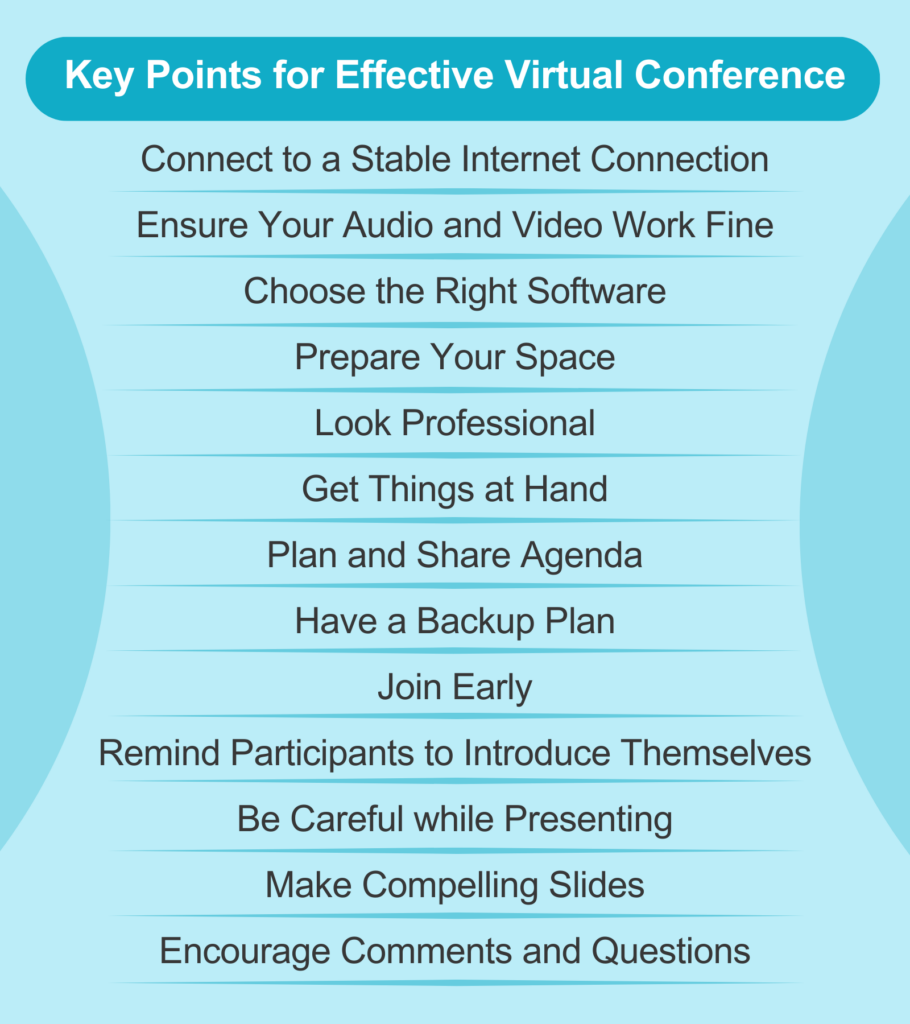 Key Points for Effective Virtual Conference

Connect to a Stable Internet Connection

Ensure Your Audio and Video Work Fine

Choose the Right Software

Prepare Your Space

Look Professional

Get Things at Hand

Plan and Share Agenda

Have a Backup Plan

Join Early

Remind Participants to Introduce Themselves

Be Careful while Presenting

Make Compelling Slides

Encourage Comments and Questions